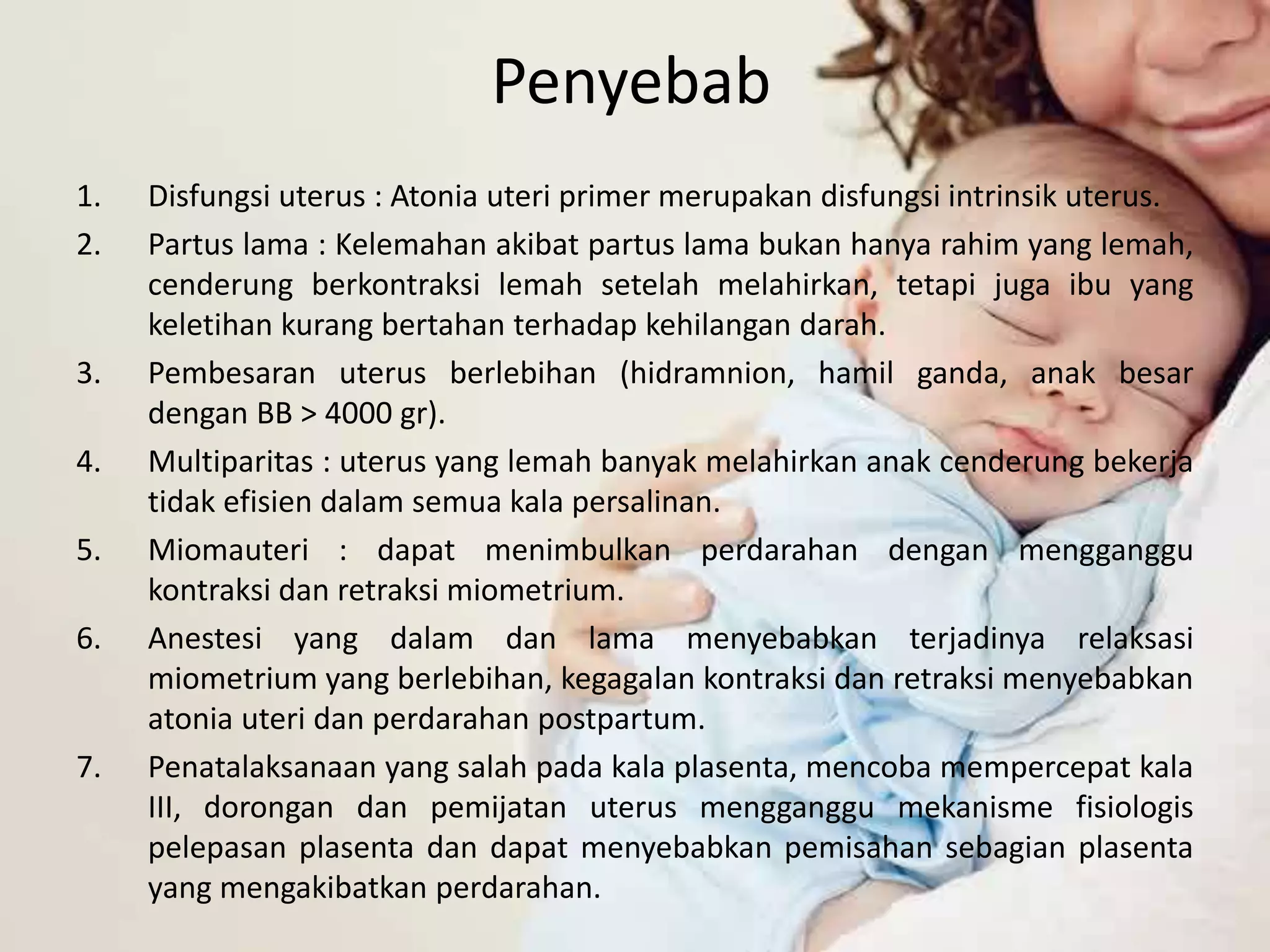 Penyebab

1. Disfungsi uterus : Atonia uteri primer merupakan disfungsi intrinsik uterus.
2. Partus lama : Kelemahan akibat partus lama bukan hanya rahim yang lemah, cenderung berkontraksi lemah setelah melahirkan, tetapi juga ibu yang keletihan kurang bertahan terhadap kehilangan darah.
3. Pembesaran uterus berlebihan (hidramnion, hamil ganda, anak besar dengan BB > 4000 gr).
4. Multiparitas : uterus yang lemah banyak melahirkan anak cenderung bekerja tidak efisien dalam semua kala persalinan.
5. Miomauteri : dapat menimbulkan perdarahan dengan mengganggu kontraksi dan retraksi miometrium.
6. Anestesi yang dalam dan lama menyebabkan terjadinya relaksasi miometrium yang berlebihan, kegagalan kontraksi dan retraksi menyebabkan atonia uteri dan perdarahan postpartum.
7. Penatalaksanaan yang salah pada kala plasenta, mencoba mempercepat kala III, dorongan dan pemijatan uterus mengganggu mekanisme fisiologis pelepasan plasenta dan dapat menyebabkan pemisahan sebagian plasenta yang mengakibatkan perdarahan.